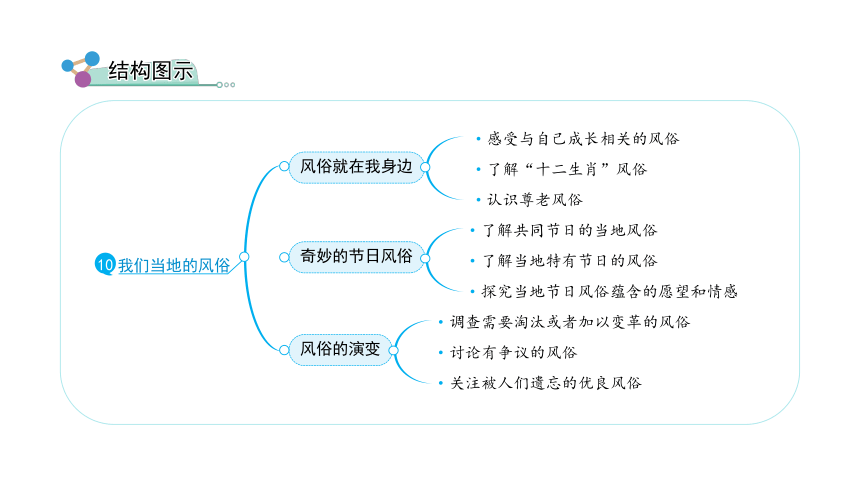 结构图示

10 我们当地的风俗

风俗就在我身边
• 感受与自己成长相关的风俗
• 了解“十二生肖”风俗
• 认识尊老风俗

奇妙的节日风俗
• 了解共同节日的当地风俗
• 了解当地特有节日的风俗
• 探究当地节日风俗蕴含的愿望和情感

风俗的演变
• 调查需要淘汰或者加以变革的风俗
• 讨论有争议的风俗
• 关注被人们遗忘的优良风俗